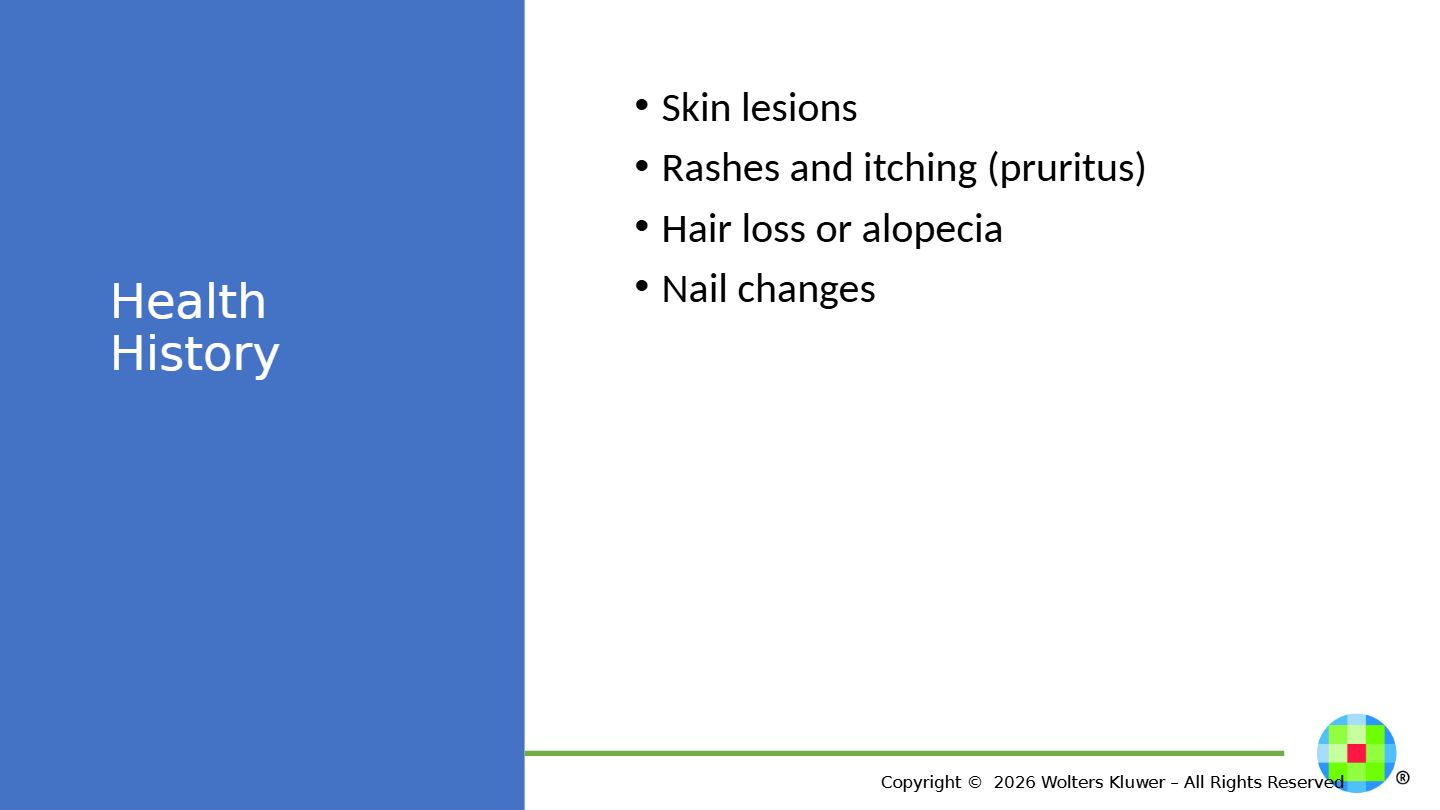 Health History

• Skin lesions
• Rashes and itching (pruritus)
• Hair loss or alopecia
• Nail changes

Copyright © 2026 Wolters Kluwer – All Rights Reserved

®